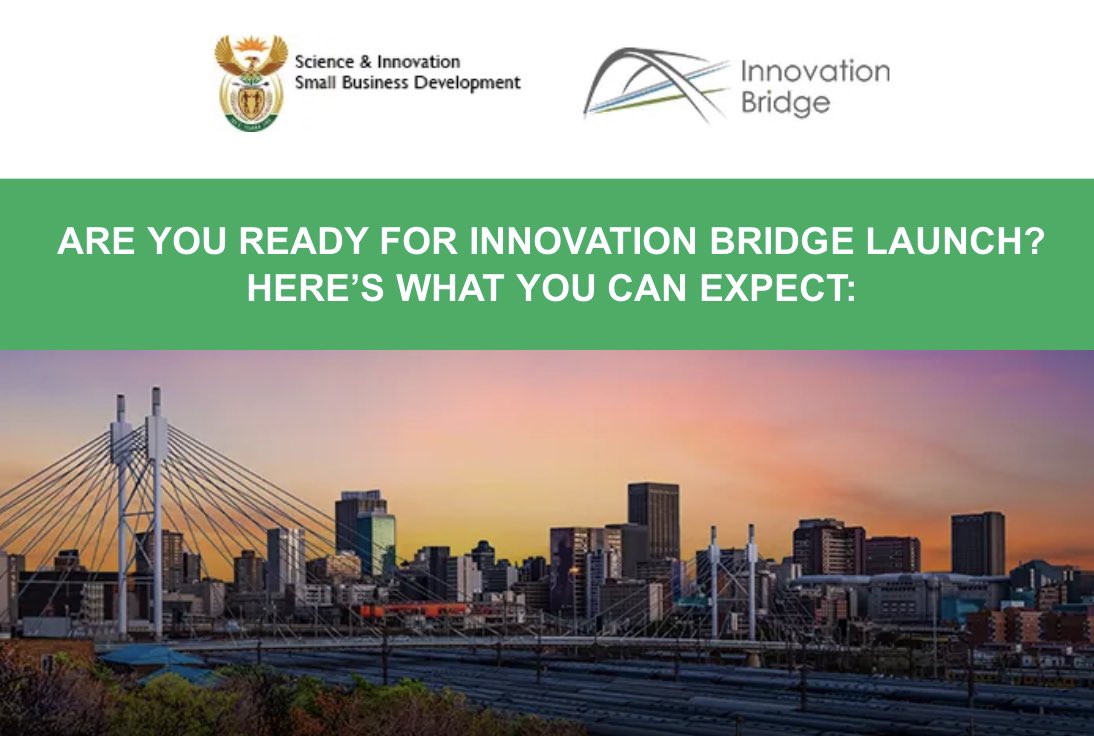 Science & Innovation
Small Business Development

Innovation Bridge

ARE YOU READY FOR INNOVATION BRIDGE LAUNCH? HERE'S WHAT YOU CAN EXPECT: